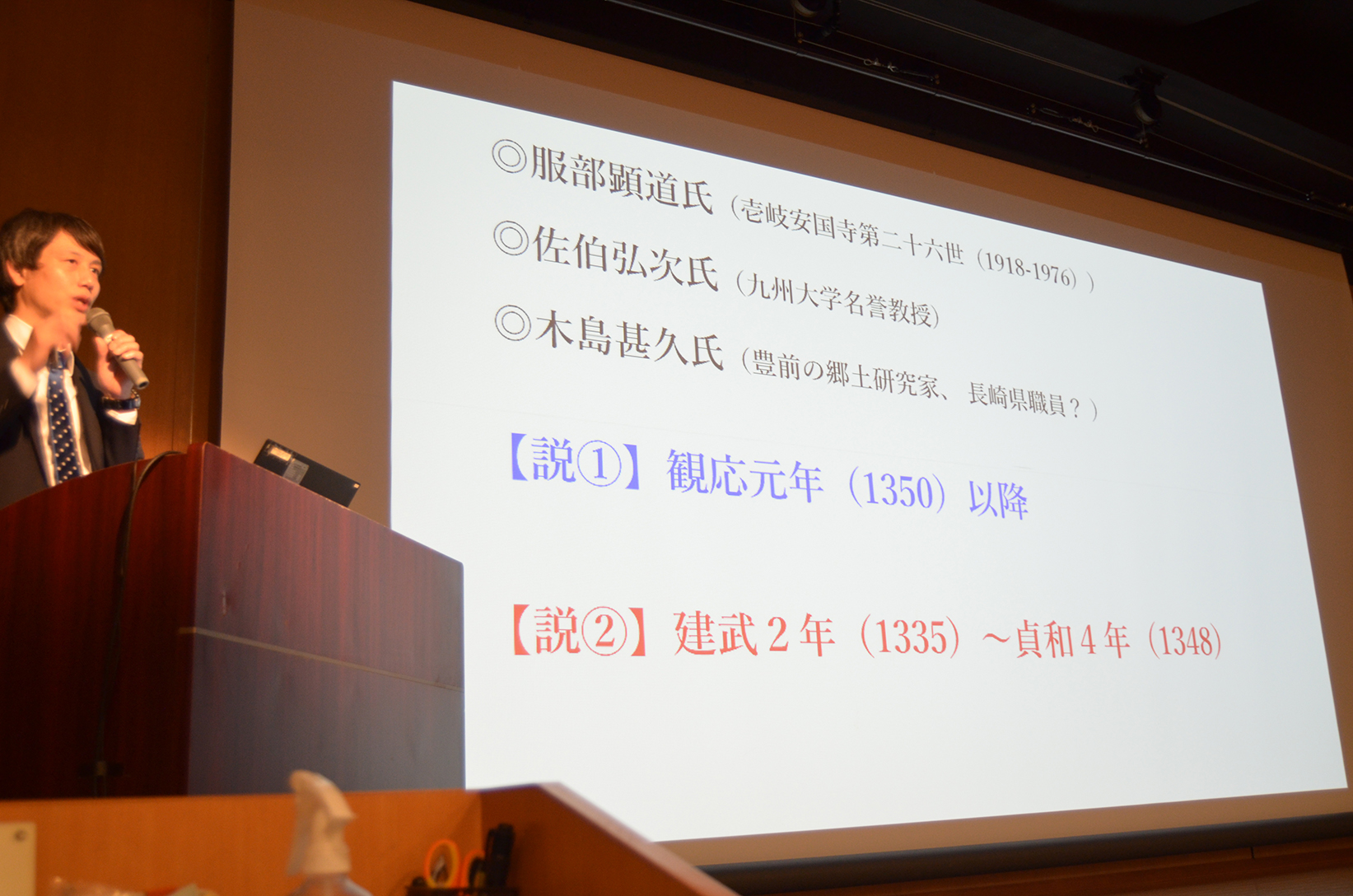 ◎服部顕道氏（壱岐安国寺第二十六世（1918-1976））
◎佐伯弘次氏（九州大学名誉教授）
◎木島甚久氏（豊前の郷土研究家、長崎県職員？）

【説①】観応元年（1350）以降

【説②】建武２年（1335）～貞和４年（1348）